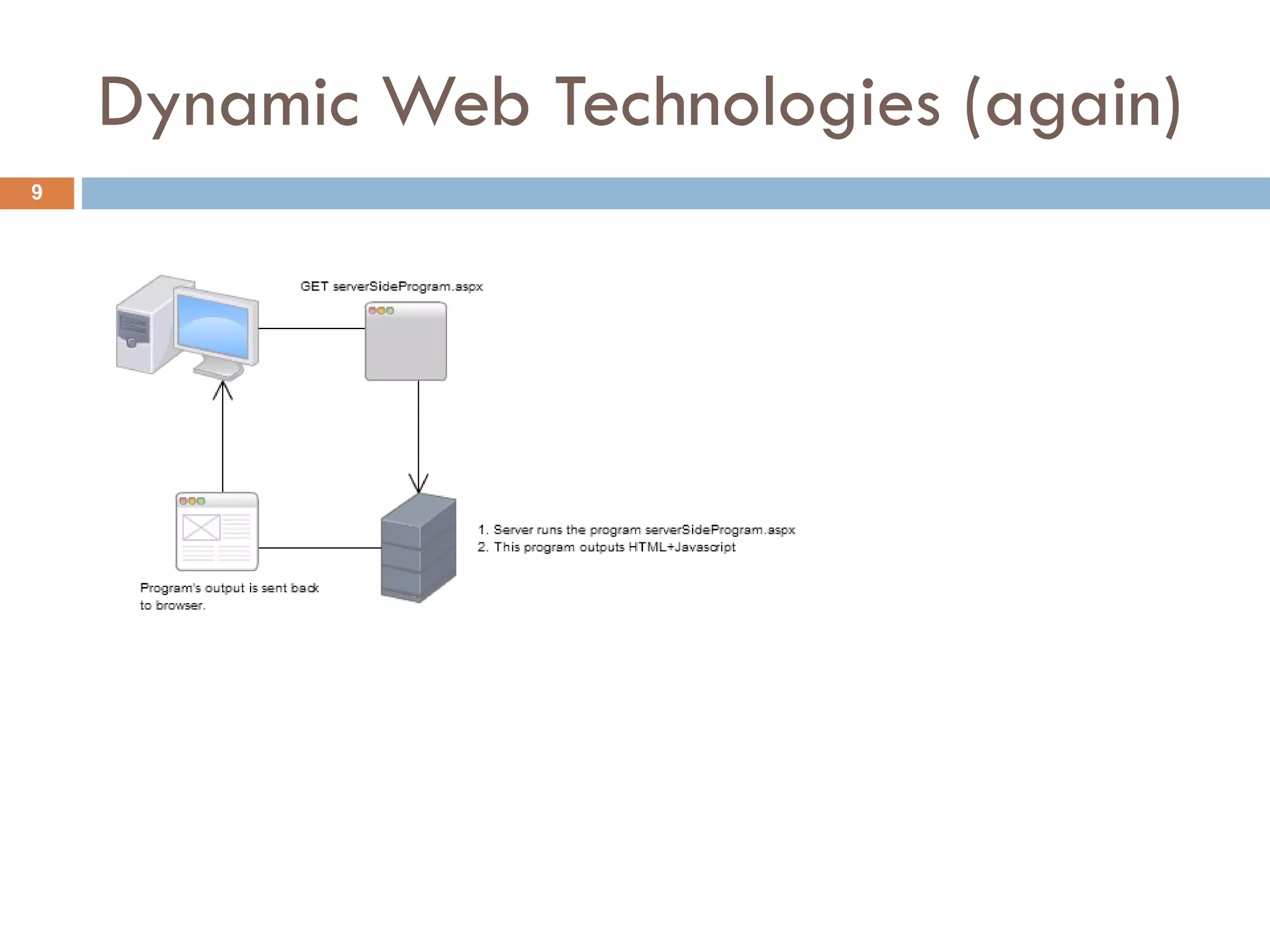 Dynamic Web Technologies (again)

9

GET serverSideProgram.aspx

1. Server runs the program serverSideProgram.aspx
2. This program outputs HTML+Javascript

Program's output is sent back to browser.